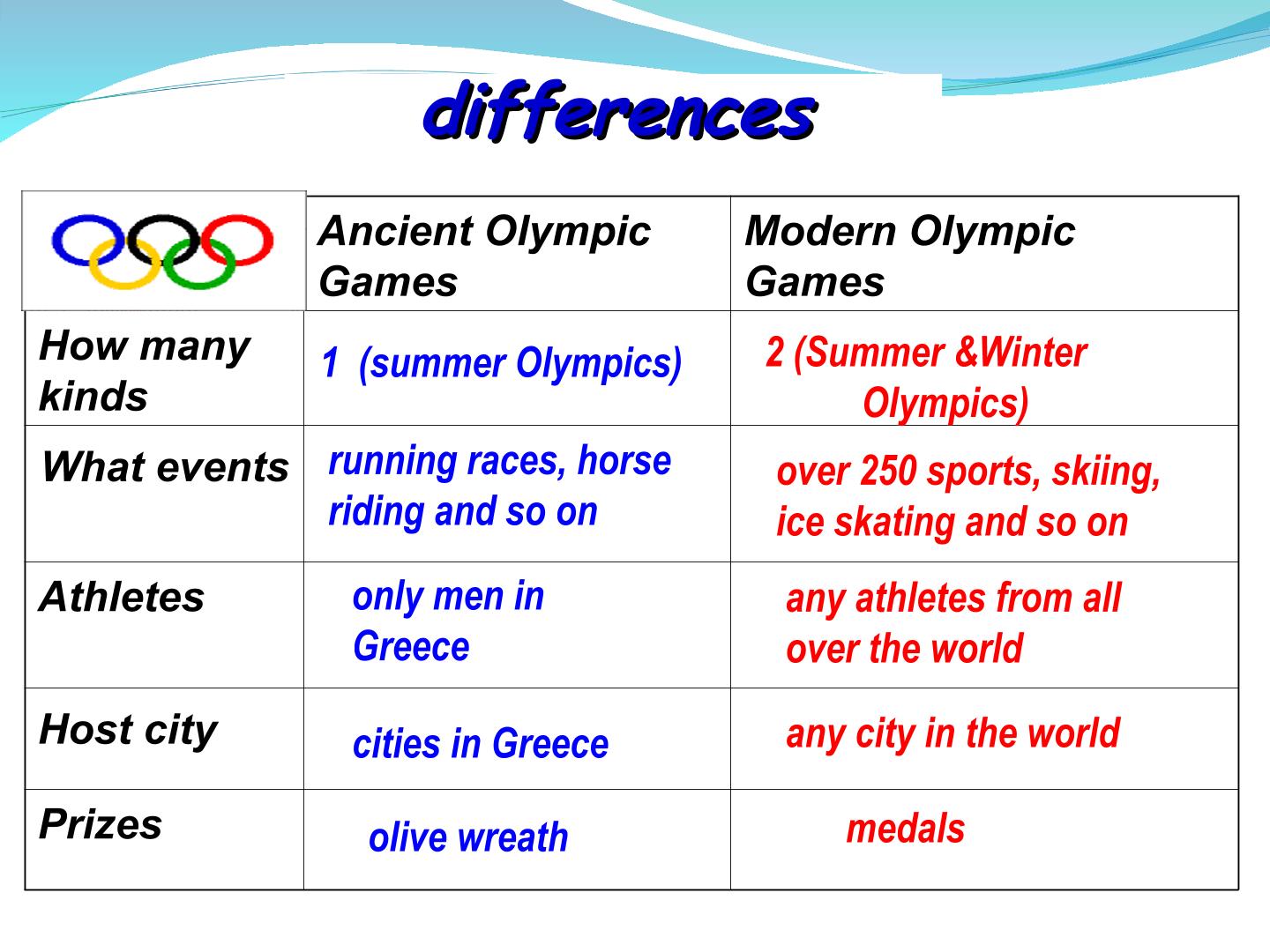 differences

|  | Ancient Olympic Games | Modern Olympic Games |
|---|---|---|
| How many kinds | 1 (summer Olympics) | 2 (Summer &Winter Olympics) |
| What events | running races, horse riding and so on | over 250 sports, skiing, ice skating and so on |
| Athletes | only men in Greece | any athletes from all over the world |
| Host city | cities in Greece | any city in the world |
| Prizes | olive wreath | medals |